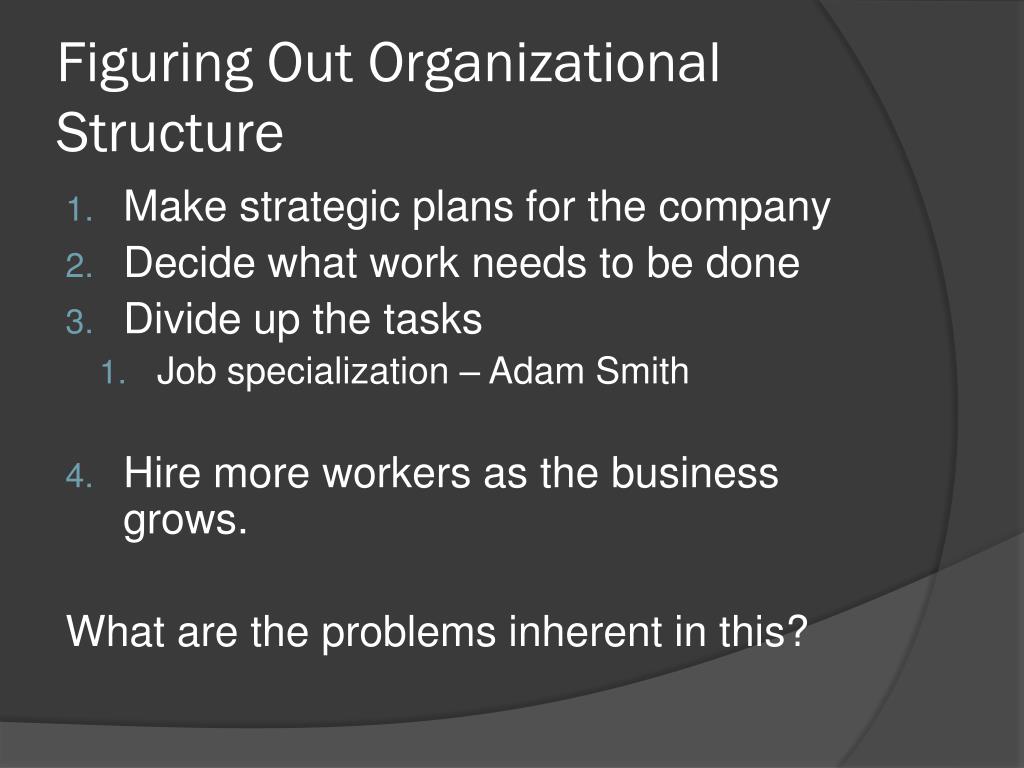 Figuring Out Organizational Structure

1. Make strategic plans for the company
2. Decide what work needs to be done
3. Divide up the tasks
   1. Job specialization – Adam Smith

4. Hire more workers as the business grows.

What are the problems inherent in this?